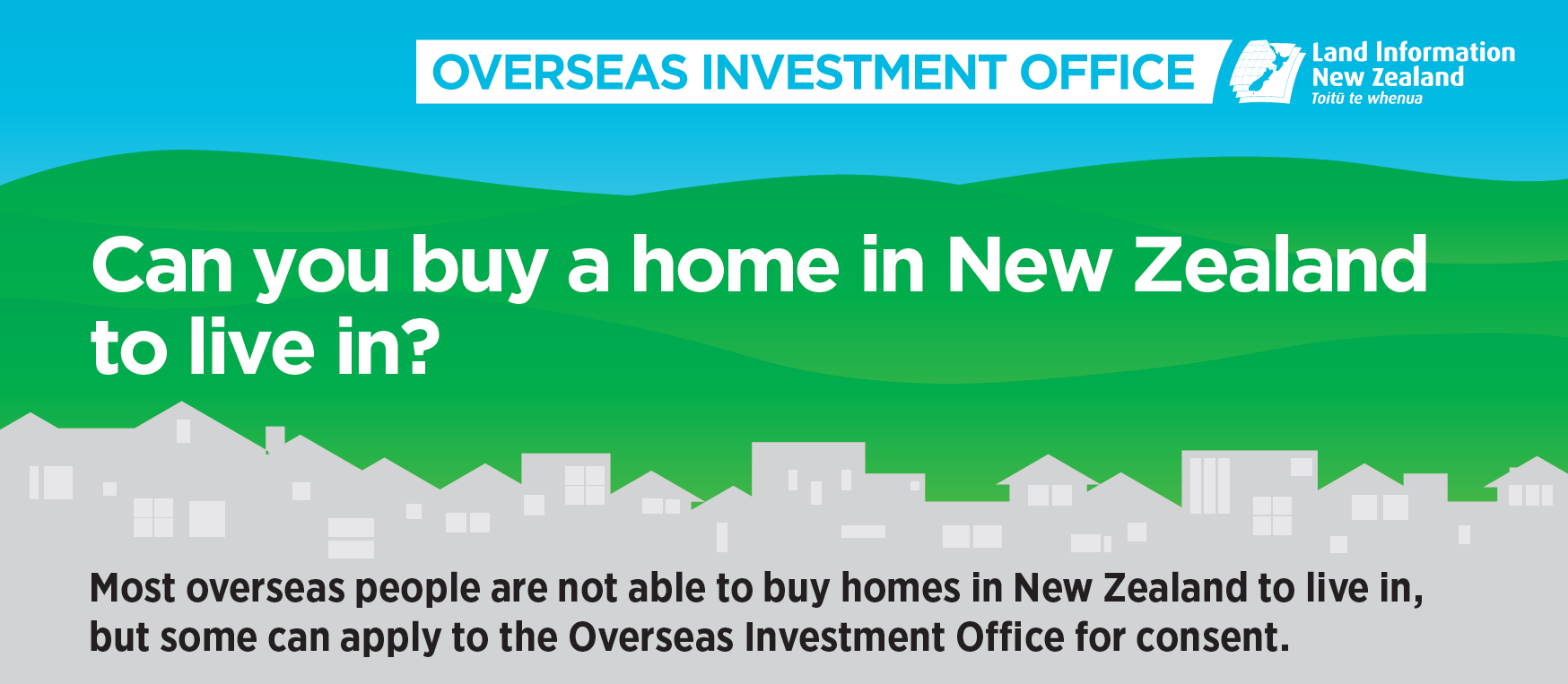 OVERSEAS INVESTMENT OFFICE

Land Information New Zealand
Toitū te whenua

Can you buy a home in New Zealand to live in?

Most overseas people are not able to buy homes in New Zealand to live in, but some can apply to the Overseas Investment Office for consent.